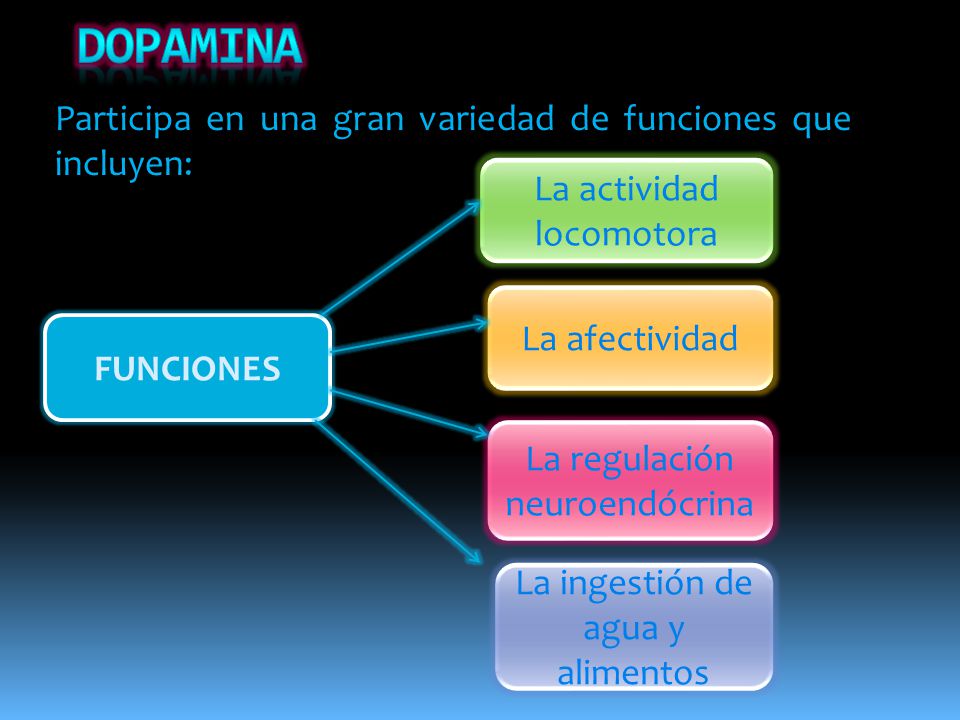 DOPAMINA

Participa en una gran variedad de funciones que incluyen:

FUNCIONES

La actividad locomotora

La afectividad

La regulación neuroendócrina

La ingestión de agua y alimentos